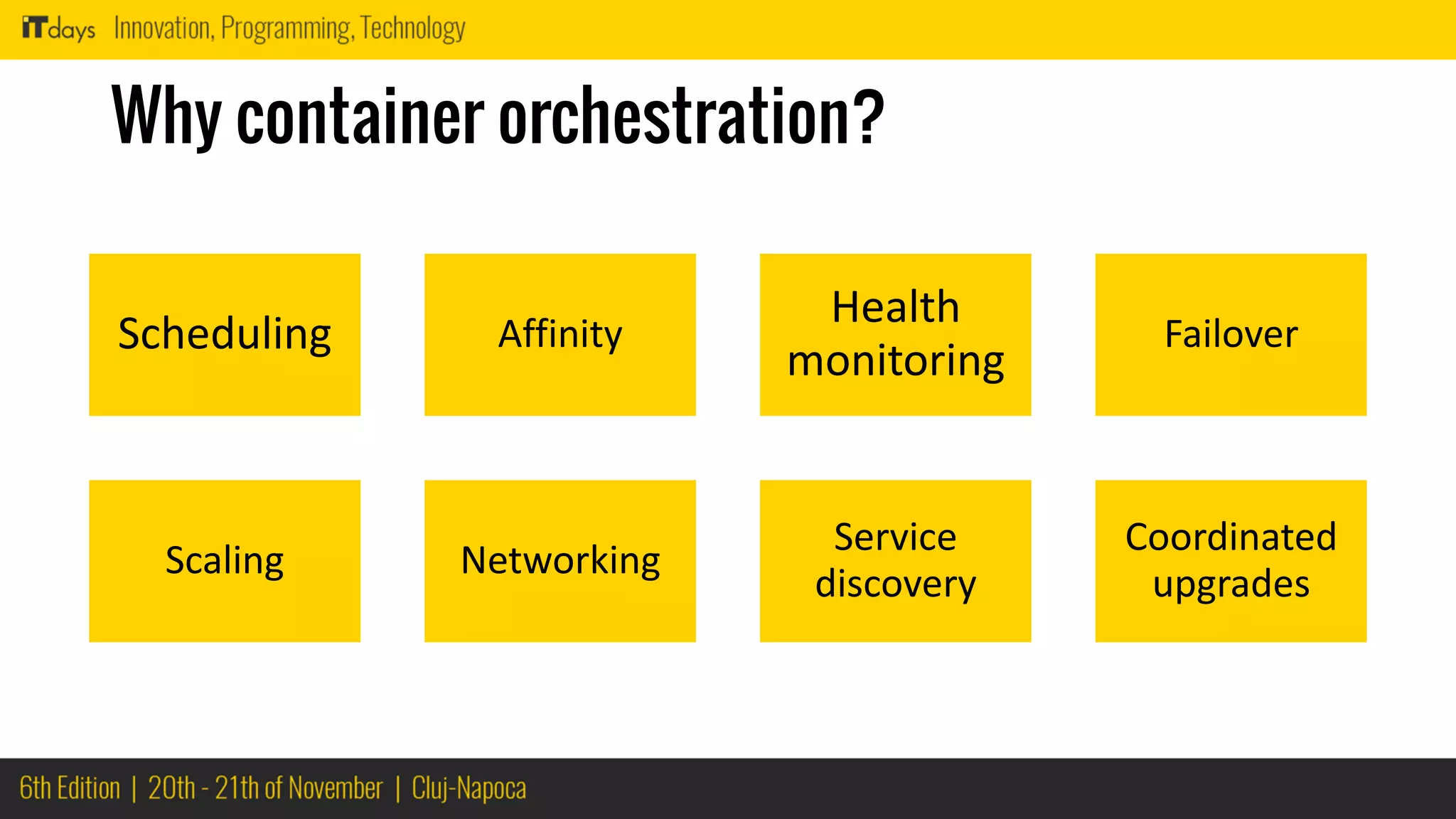 iTdays Innovation, Programming, Technology

Why container orchestration?

Scheduling

Affinity

Health monitoring

Failover

Scaling

Networking

Service discovery

Coordinated upgrades

6th Edition | 20th - 21th of November | Cluj-Napoca